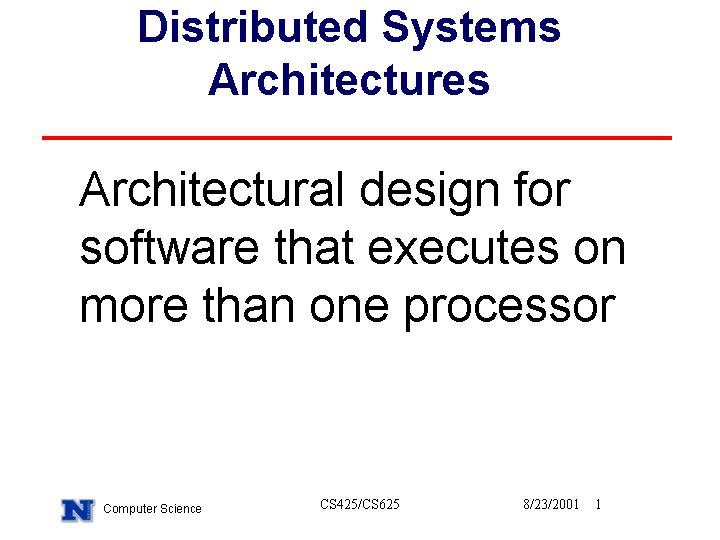 Distributed Systems Architectures

Architectural design for software that executes on more than one processor

N Computer Science CS425/CS625 8/23/2001 1